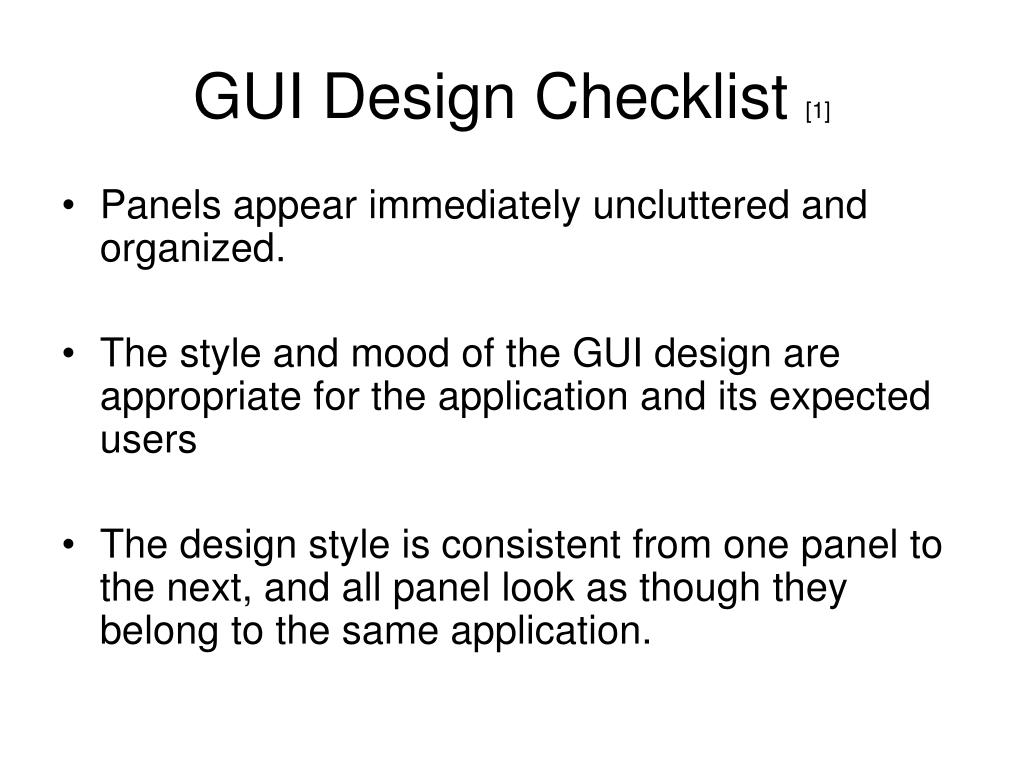 GUI Design Checklist [1]

• Panels appear immediately uncluttered and organized.

• The style and mood of the GUI design are appropriate for the application and its expected users

• The design style is consistent from one panel to the next, and all panel look as though they belong to the same application.